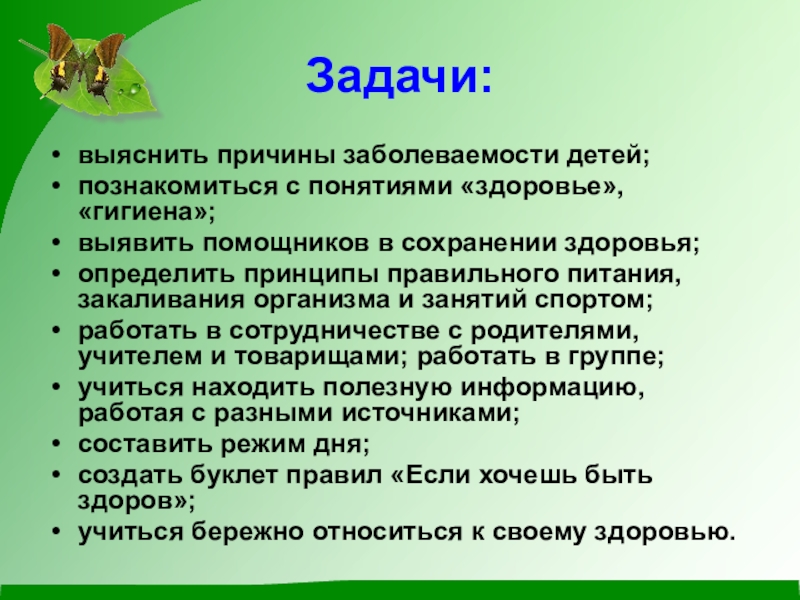 Задачи:

• выяснить причины заболеваемости детей;
• познакомиться с понятиями «здоровье», «гигиена»;
• выявить помощников в сохранении здоровья;
• определить принципы правильного питания, закаливания организма и занятий спортом;
• работать в сотрудничестве с родителями, учителем и товарищами; работать в группе;
• учиться находить полезную информацию, работая с разными источниками;
• составить режим дня;
• создать буклет правил «Если хочешь быть здоров»;
• учиться бережно относиться к своему здоровью.